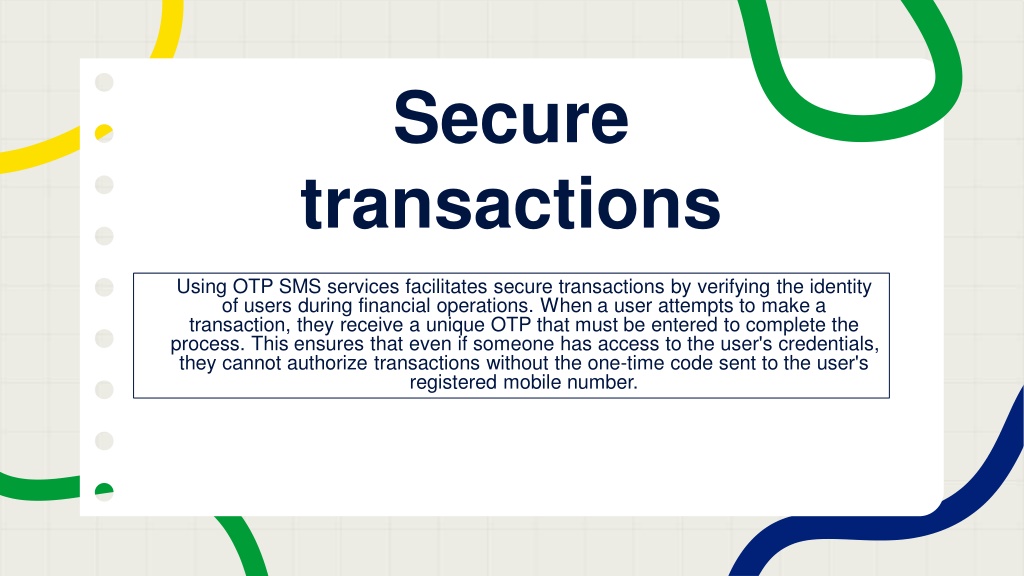 Secure transactions

Using OTP SMS services facilitates secure transactions by verifying the identity of users during financial operations. When a user attempts to make a transaction, they receive a unique OTP that must be entered to complete the process. This ensures that even if someone has access to the user's credentials, they cannot authorize transactions without the one-time code sent to the user's registered mobile number.